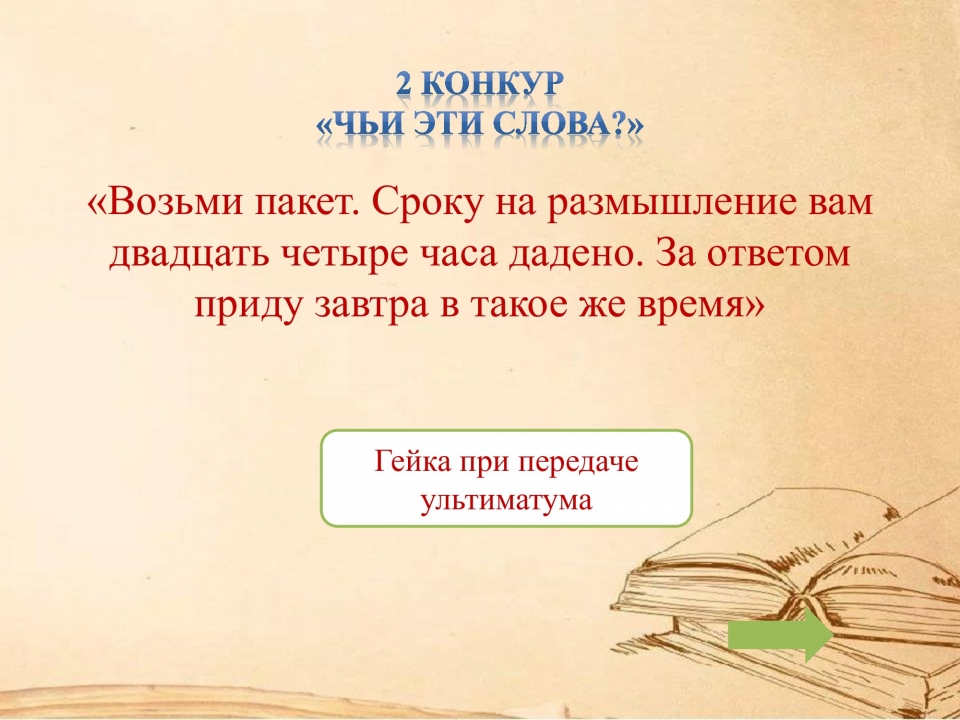 2 КОНКУР
«ЧЬИ ЭТИ СЛОВА?»

«Возьми пакет. Сроку на размышление вам двадцать четыре часа дадено. За ответом приду завтра в такое же время»

Гейка при передаче ультиматума